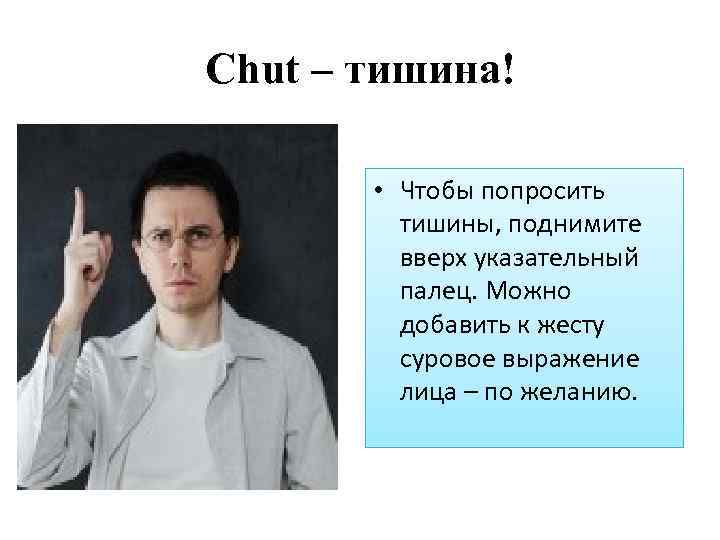 Chut – тишина!

• Чтобы попросить тишины, поднимите вверх указательный палец. Можно добавить к жесту суровое выражение лица – по желанию.